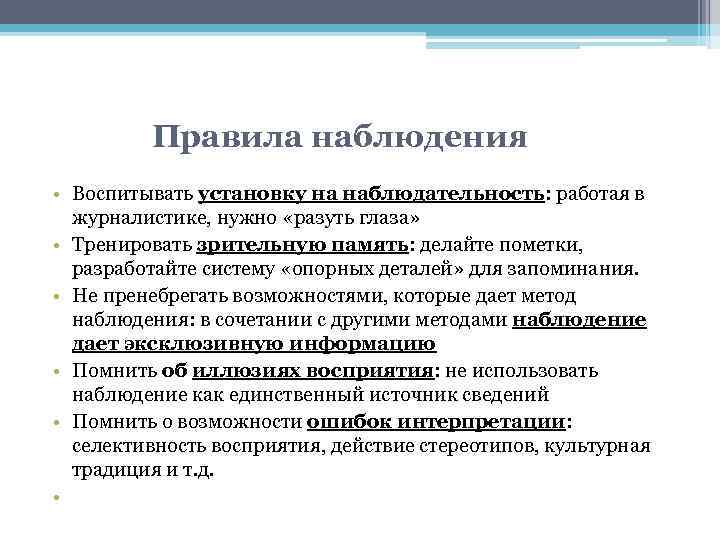 Правила наблюдения

• Воспитывать установку на наблюдательность: работая в журналистике, нужно «разуть глаза»
• Тренировать зрительную память: делайте пометки, разработайте систему «опорных деталей» для запоминания.
• Не пренебрегать возможностями, которые дает метод наблюдения: в сочетании с другими методами наблюдение дает эксклюзивную информацию
• Помнить об иллюзиях восприятия: не использовать наблюдение как единственный источник сведений
• Помнить о возможности ошибок интерпретации: селективность восприятия, действие стереотипов, культурная традиция и т.д.
•